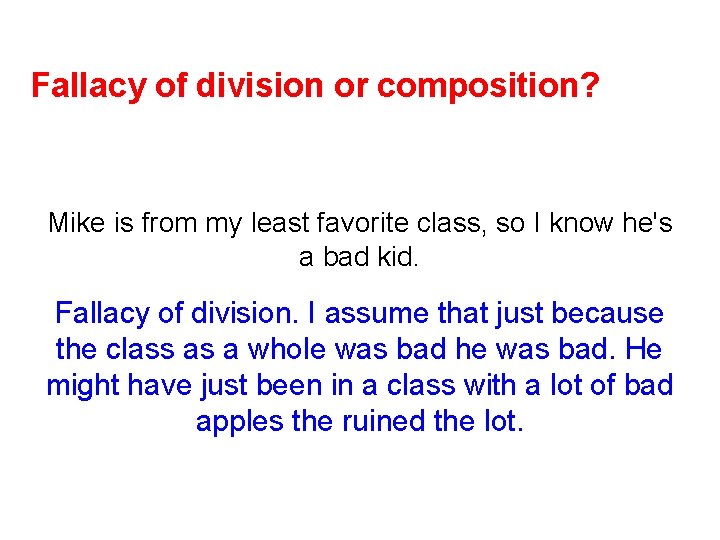 Fallacy of division or composition?

Mike is from my least favorite class, so I know he's a bad kid.

Fallacy of division. I assume that just because the class as a whole was bad he was bad. He might have just been in a class with a lot of bad apples the ruined the lot.